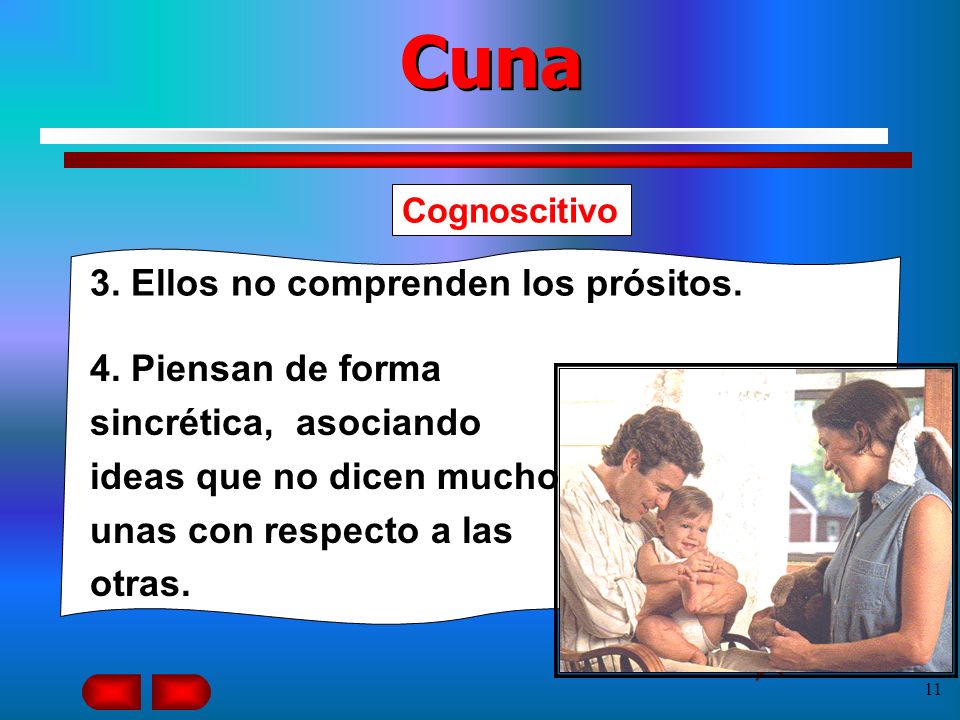 Cuna

Cognoscitivo

3. Ellos no comprenden los prósitos.

4. Piensan de forma sincrética, asociando ideas que no dicen mucho unas con respecto a las otras.

11